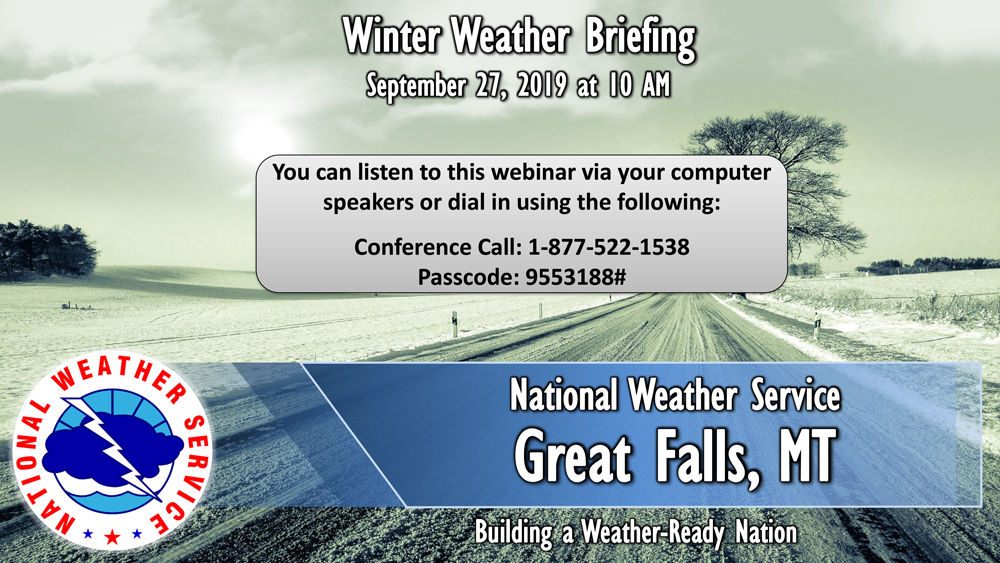 Winter Weather Briefing
September 27, 2019 at 10 AM

You can listen to this webinar via your computer speakers or dial in using the following:

Conference Call: 1-877-522-1538
Passcode: 9553188#

NATIONAL WEATHER SERVICE

National Weather Service
Great Falls, MT

Building a Weather-Ready Nation